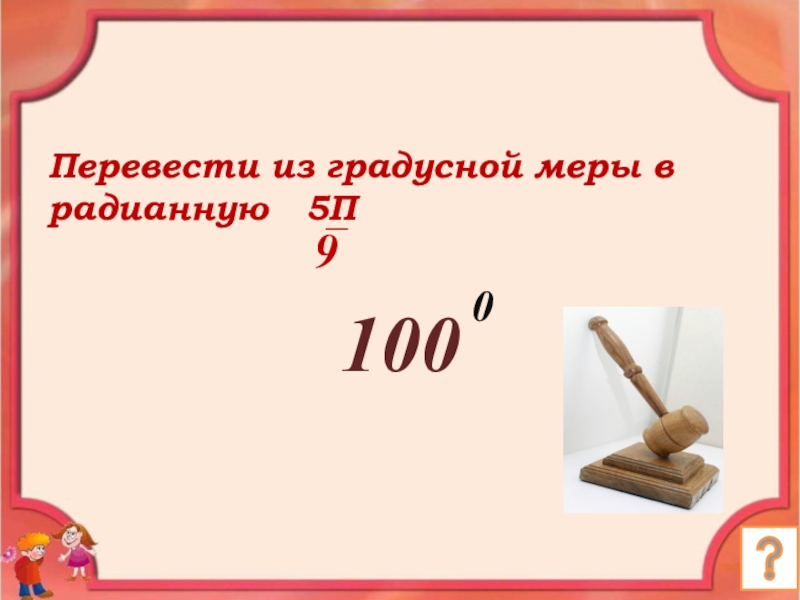 Перевести из градусной меры в радианную $\frac{5П}{9}$

$100^0$

?